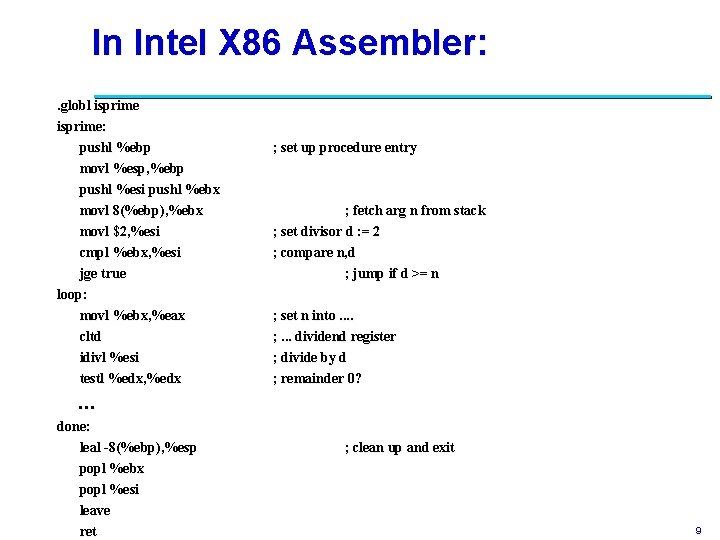 In Intel X86 Assembler:

.globl isprime
isprime:
pushl %ebp ; set up procedure entry
movl %esp,%ebp
pushl %esi pushl %ebx
movl 8(%ebp),%ebx ; fetch arg n from stack
movl $2,%esi ; set divisor d := 2
cmpl %ebx,%esi ; compare n,d
jge true ; jump if d >= n
loop:
movl %ebx,%eax ; set n into ....
cltd ; ... dividend register
idivl %esi ; divide by d
testl %edx,%edx ; remainder 0?
...
done:
leal -8(%ebp),%esp ; clean up and exit
popl %ebx
popl %esi
leave
ret

9